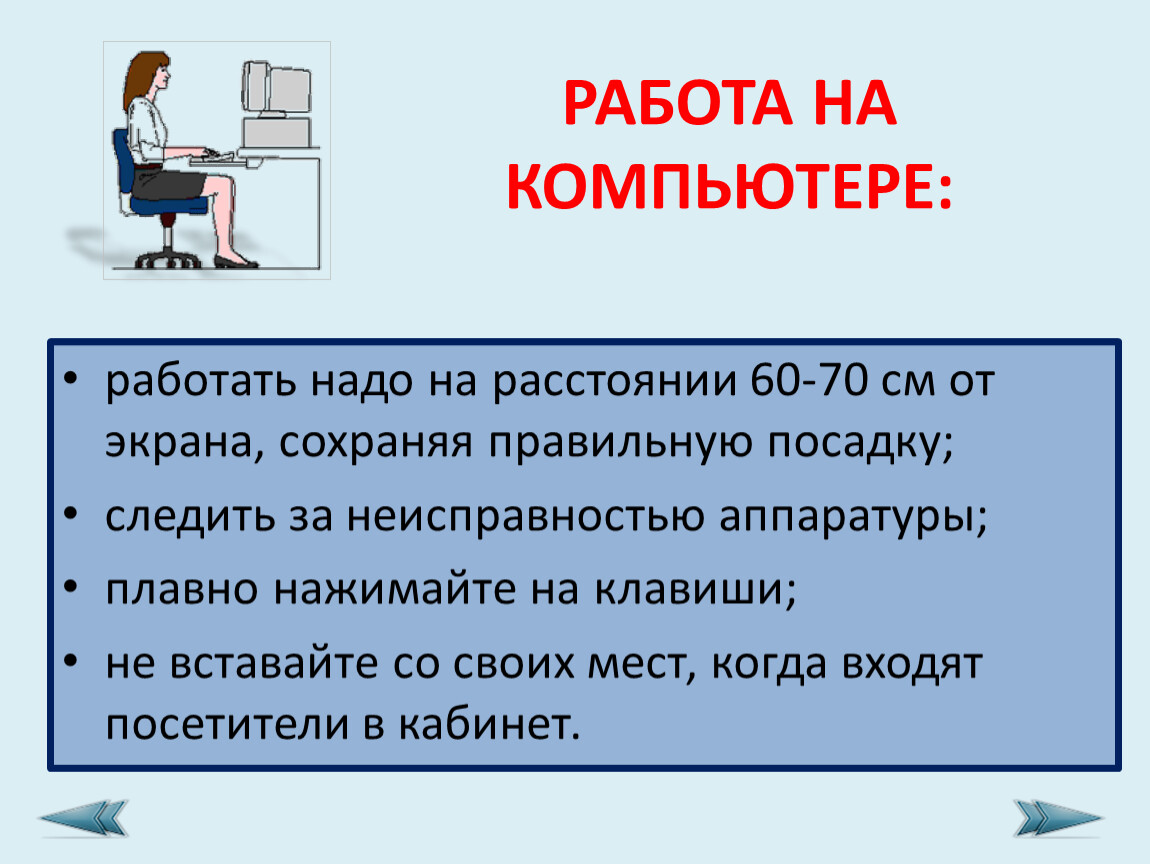 РАБОТА НА КОМПЬЮТЕРЕ:

• работать надо на расстоянии 60-70 см от экрана, сохраняя правильную посадку;
• следить за неисправностью аппаратуры;
• плавно нажимайте на клавиши;
• не вставайте со своих мест, когда входят посетители в кабинет.